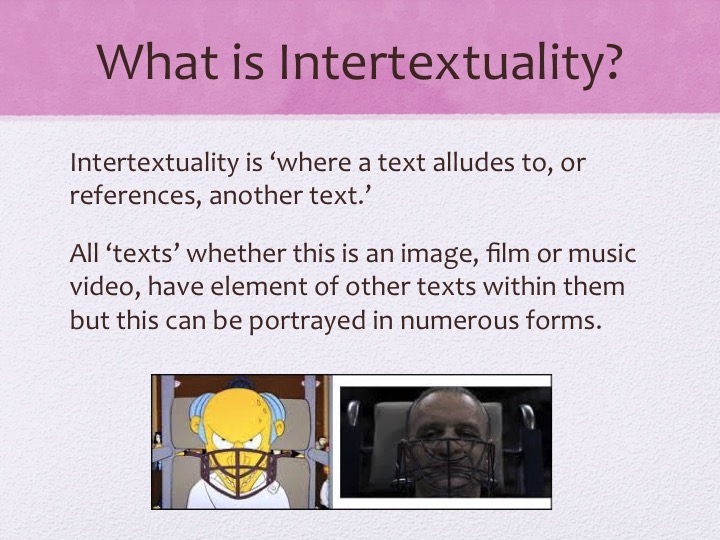 What is Intertextuality?

Intertextuality is ‘where a text alludes to, or references, another text.’

All ‘texts’ whether this is an image, film or music video, have element of other texts within them but this can be portrayed in numerous forms.